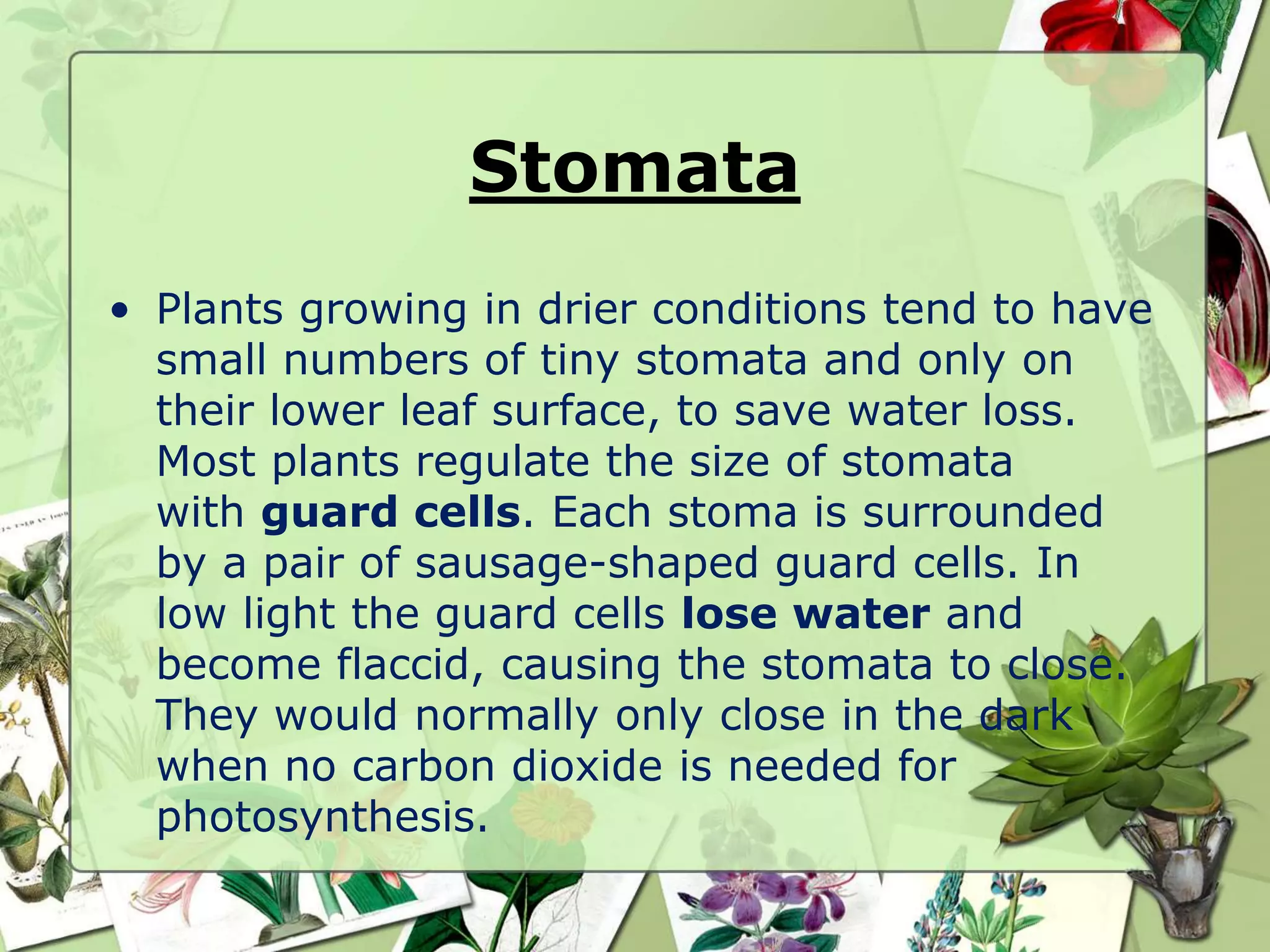 Stomata

• Plants growing in drier conditions tend to have small numbers of tiny stomata and only on their lower leaf surface, to save water loss. Most plants regulate the size of stomata with guard cells. Each stoma is surrounded by a pair of sausage-shaped guard cells. In low light the guard cells lose water and become flaccid, causing the stomata to close. They would normally only close in the dark when no carbon dioxide is needed for photosynthesis.